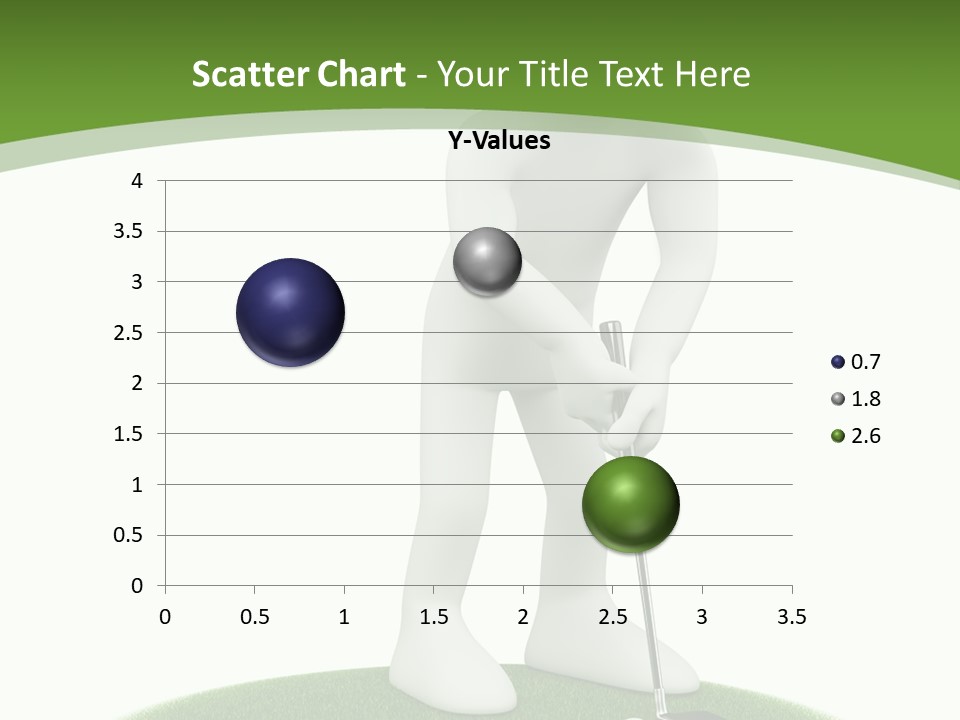 Scatter Chart - Your Title Text Here

Y-Values

4
3.5
3
2.5
2
1.5
1
0.5
0

0 0.5 1 1.5 2 2.5 3 3.5

0.7
1.8
2.6